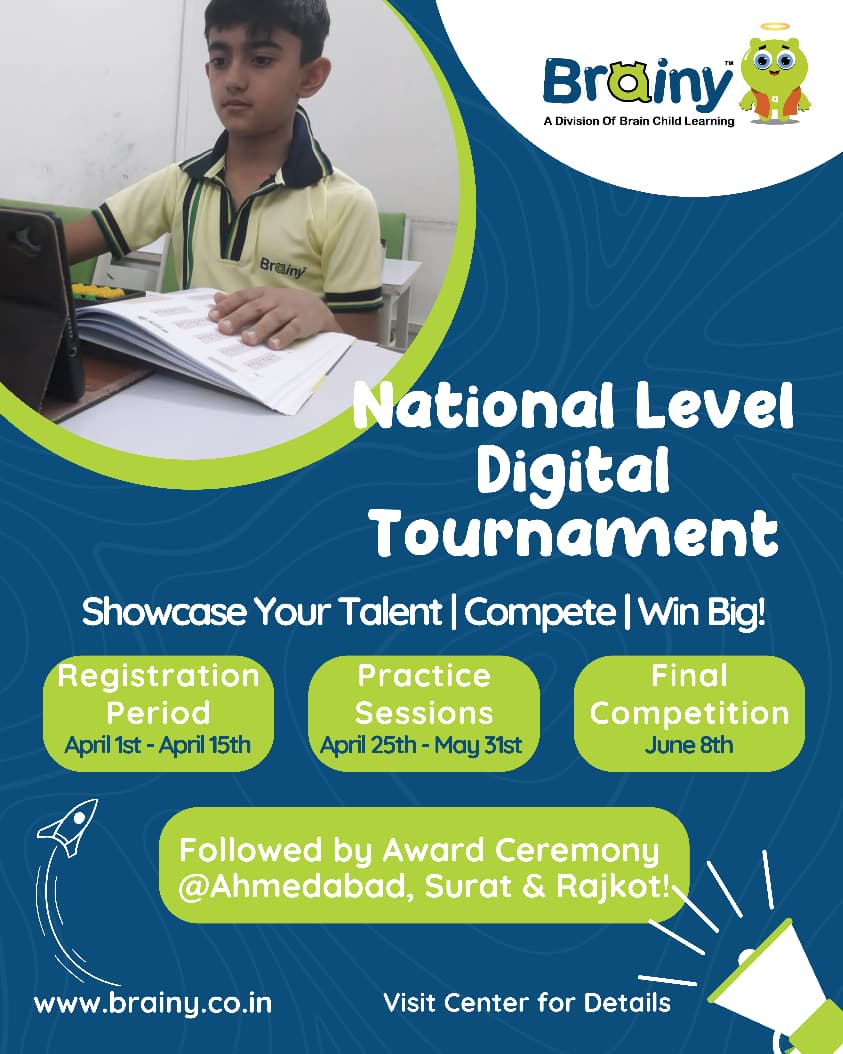 Brainy™
A Division Of Brain Child Learning

Brainy

National Level Digital Tournament

Showcase Your Talent | Compete | Win Big!

Registration Period
April 1st - April 15th

Practice Sessions
April 25th - May 31st

Final Competition
June 8th

Followed by Award Ceremony @Ahmedabad, Surat & Rajkot!

www.brainy.co.in

Visit Center for Details